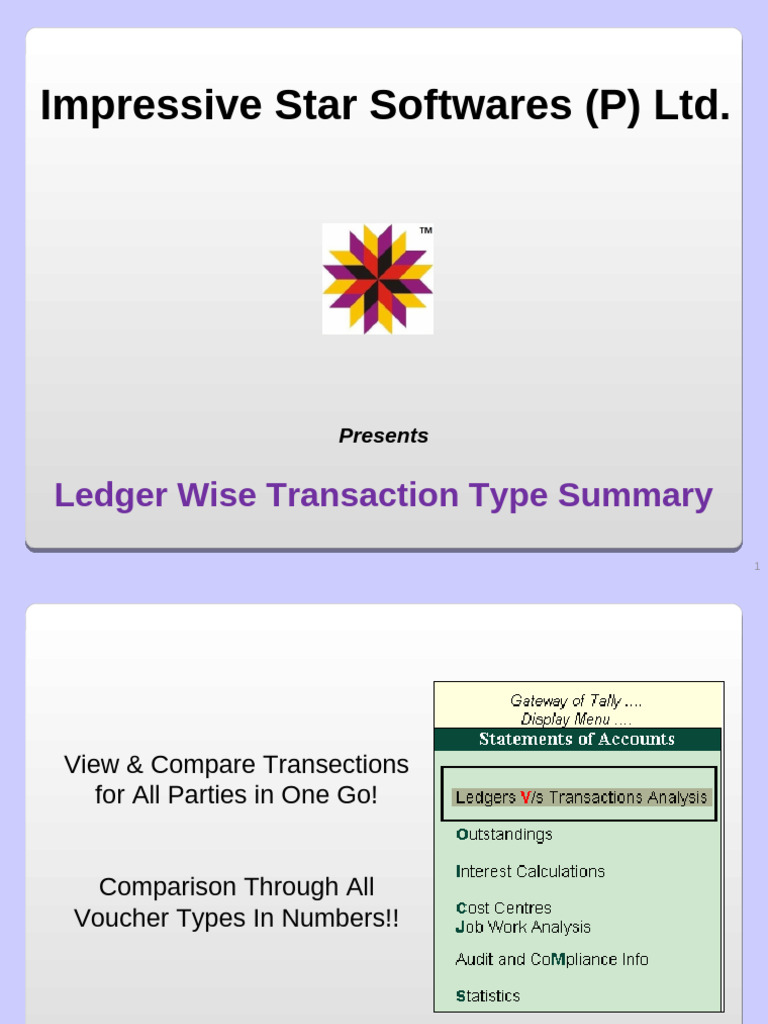 Impressive Star Softwares (P) Ltd.

TM

Presents

Ledger Wise Transaction Type Summary

1

View & Compare Transections for All Parties in One Go!

Comparison Through All Voucher Types In Numbers!!

Gateway of Tally ....
Display Menu ....

Statements of Accounts

Ledgers V/s Transactions Analysis

Outstandings

Interest Calculations

Cost Centres
Job Work Analysis

Audit and CoMpliance Info

Statistics